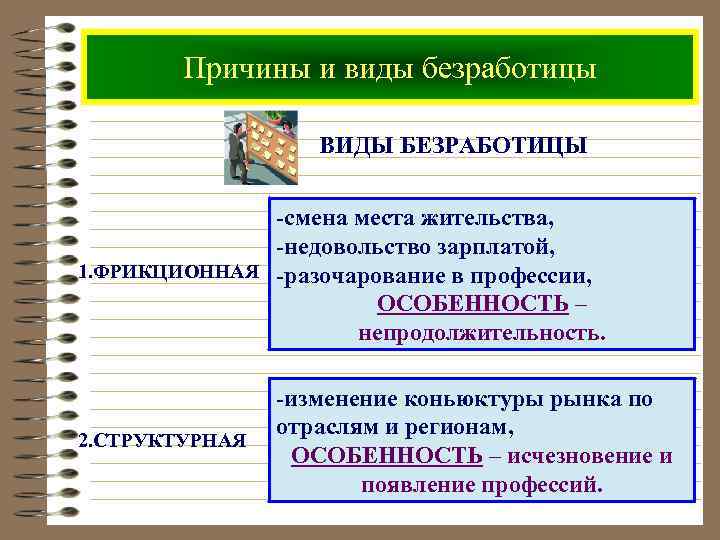 Причины и виды безработицы

ВИДЫ БЕЗРАБОТИЦЫ

1.ФРИКЦИОННАЯ

-смена места жительства,
-недовольство зарплатой,
-разочарование в профессии,
ОСОБЕННОСТЬ – непродолжительность.

2.СТРУКТУРНАЯ

-изменение коньюктуры рынка по отраслям и регионам,
ОСОБЕННОСТЬ – исчезновение и появление профессий.